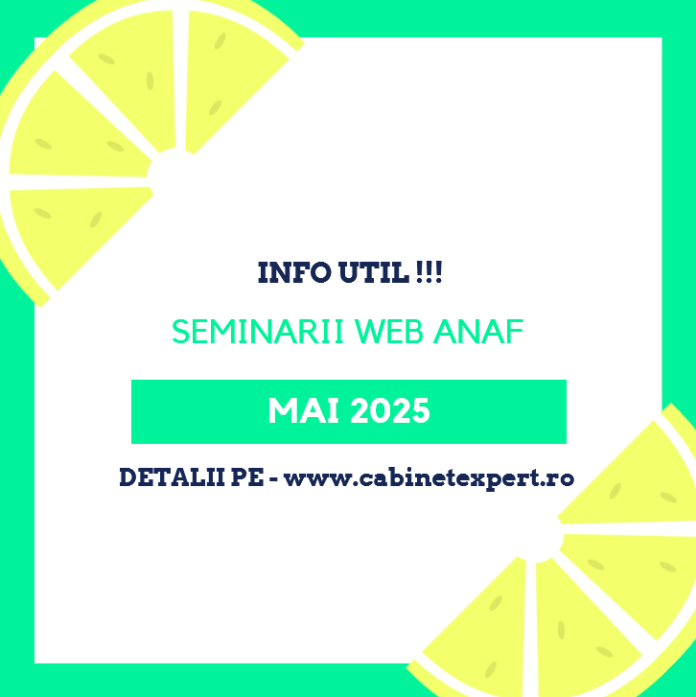 INFO UTIL !!!

SEMINARII WEB ANAF

MAI 2025

DETALII PE - www.cabinetexpert.ro